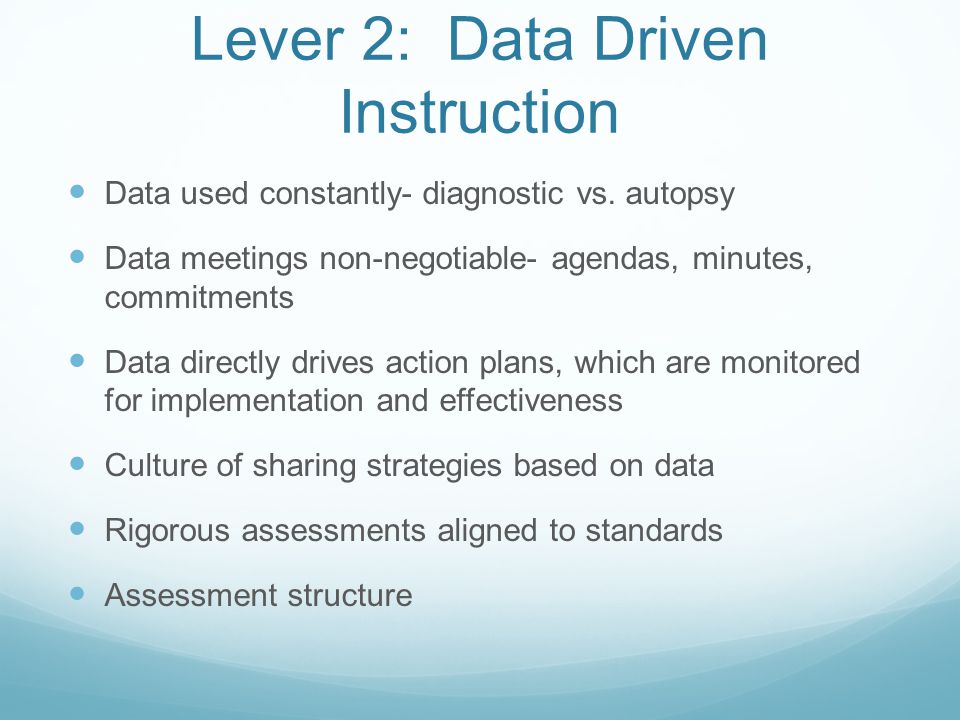 Lever 2:  Data Driven Instruction

- Data used constantly- diagnostic vs. autopsy
- Data meetings non-negotiable- agendas, minutes, commitments
- Data directly drives action plans, which are monitored for implementation and effectiveness
- Culture of sharing strategies based on data
- Rigorous assessments aligned to standards
- Assessment structure